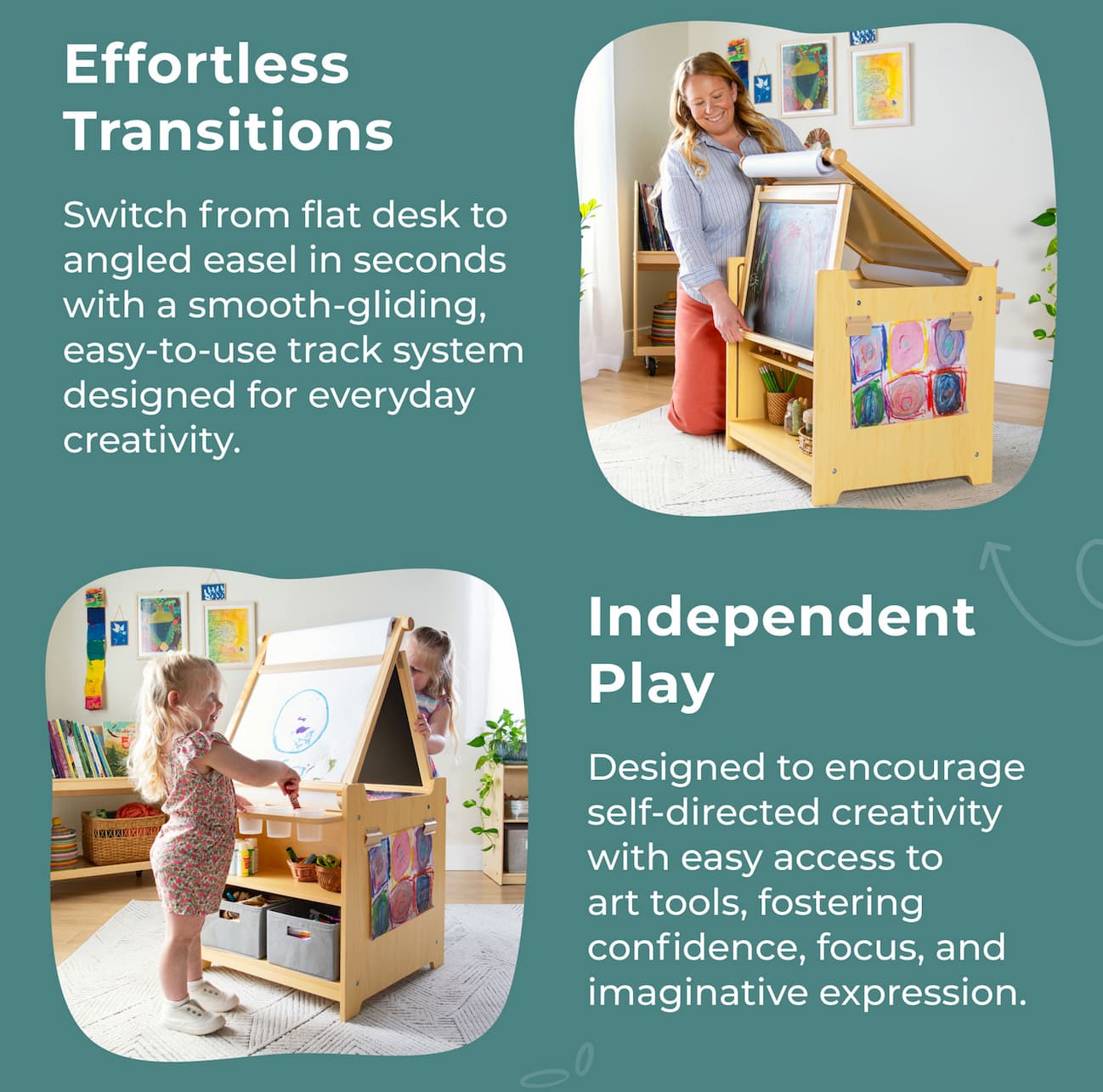 Effortless Transitions

Switch from flat desk to angled easel in seconds with a smooth-gliding, easy-to-use track system designed for everyday creativity.

Independent Play

Designed to encourage self-directed creativity with easy access to art tools, fostering confidence, focus, and imaginative expression.